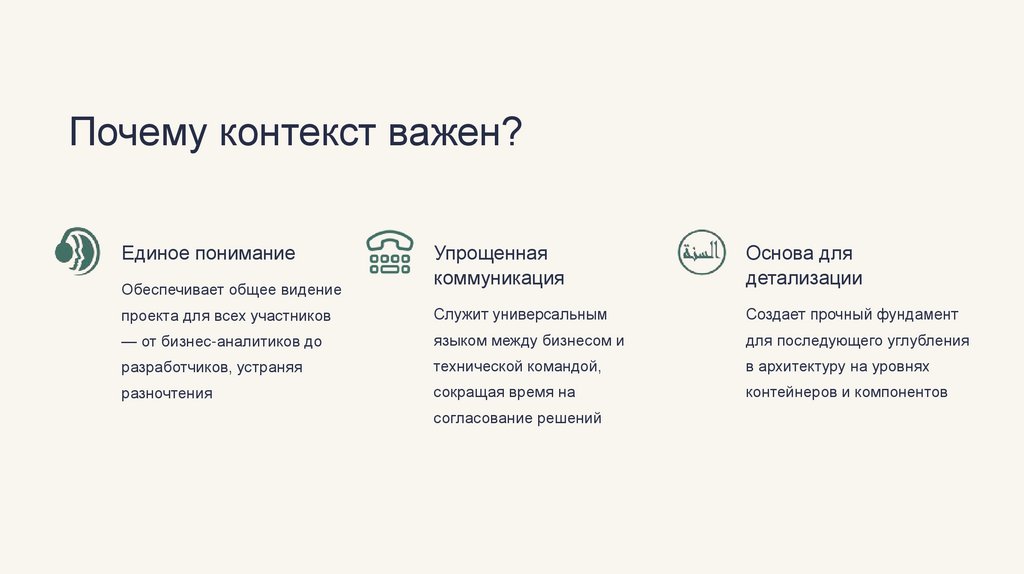 Почему контекст важен?

Единое понимание

Обеспечивает общее видение проекта для всех участников — от бизнес-аналитиков до разработчиков, устраняя разночтения

Упрощенная коммуникация

Служит универсальным языком между бизнесом и технической командой, сокращая время на согласование решений

السنة

Основа для детализации

Создает прочный фундамент для последующего углубления в архитектуру на уровнях контейнеров и компонентов